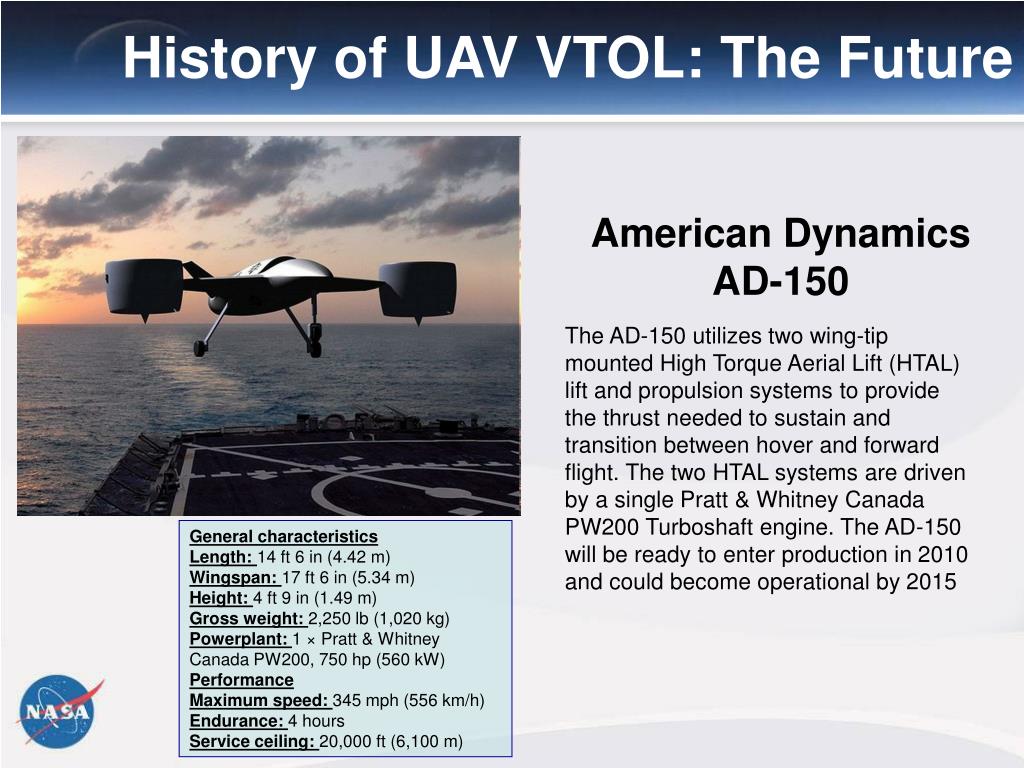 History of UAV VTOL: The Future

American Dynamics AD-150

The AD-150 utilizes two wing-tip mounted High Torque Aerial Lift (HTAL) lift and propulsion systems to provide the thrust needed to sustain and transition between hover and forward flight. The two HTAL systems are driven by a single Pratt & Whitney Canada PW200 Turboshaft engine. The AD-150 will be ready to enter production in 2010 and could become operational by 2015

General characteristics
Length: 14 ft 6 in (4.42 m)
Wingspan: 17 ft 6 in (5.34 m)
Height: 4 ft 9 in (1.49 m)
Gross weight: 2,250 lb (1,020 kg)
Powerplant: 1 × Pratt & Whitney Canada PW200, 750 hp (560 kW)
Performance
Maximum speed: 345 mph (556 km/h)
Endurance: 4 hours
Service ceiling: 20,000 ft (6,100 m)

NASA